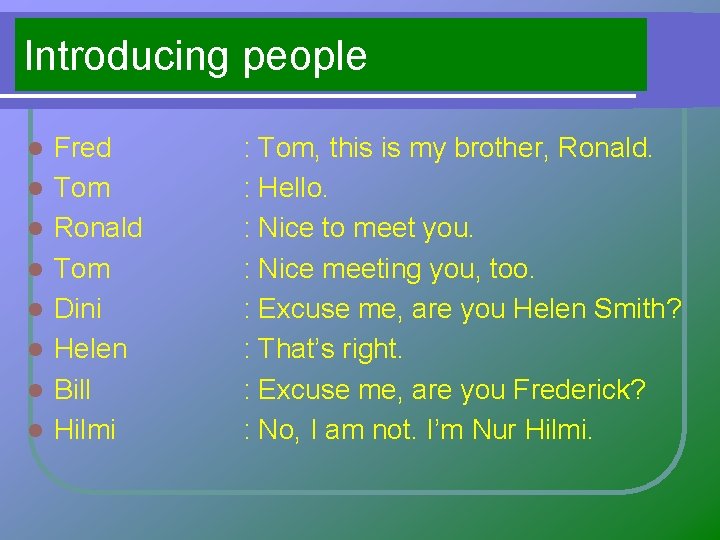 Introducing people

- Fred : Tom, this is my brother, Ronald.
- Tom : Hello.
- Ronald : Nice to meet you.
- Tom : Nice meeting you, too.
- Dini : Excuse me, are you Helen Smith?
- Helen : That’s right.
- Bill : Excuse me, are you Frederick?
- Hilmi : No, I am not. I’m Nur Hilmi.